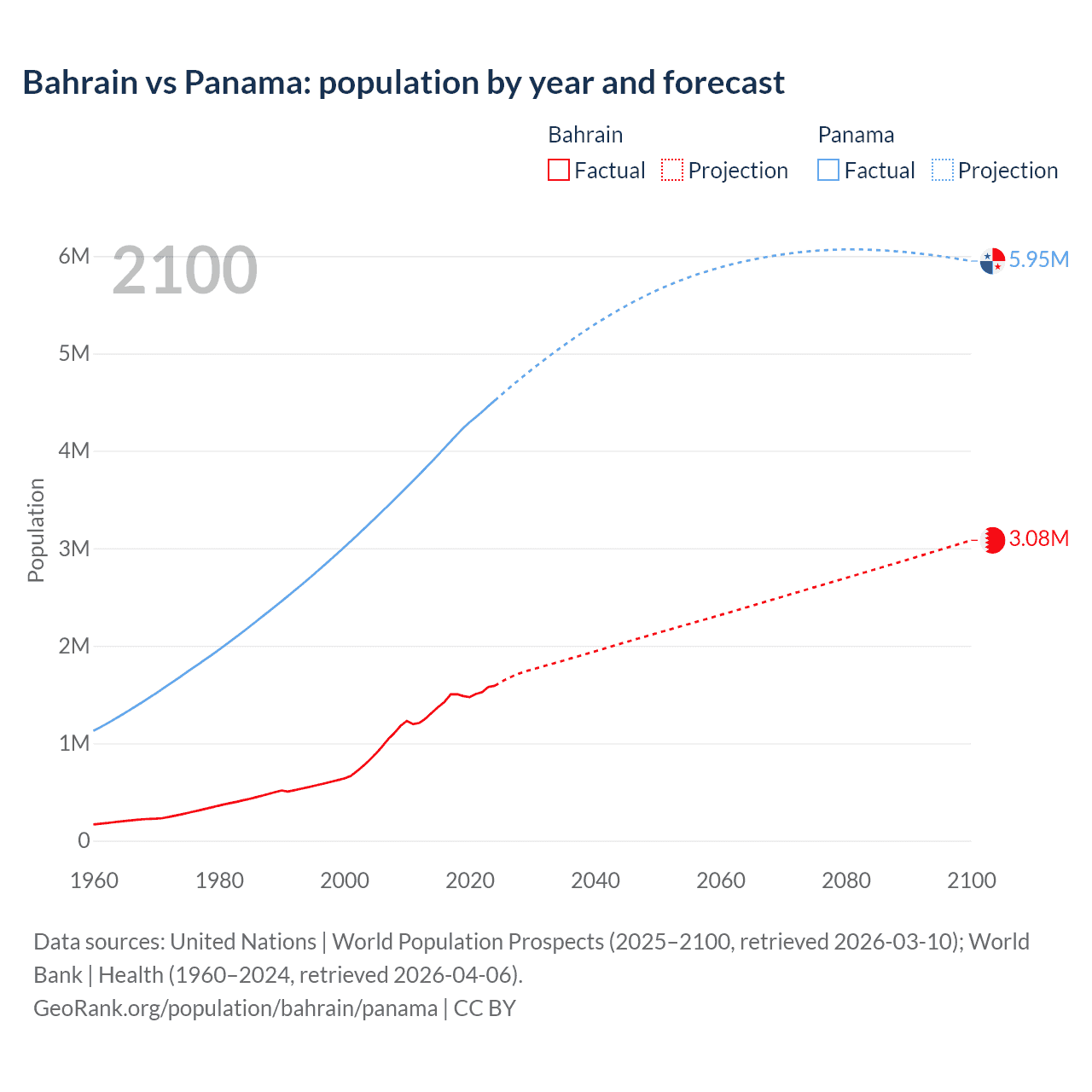 Bahrain vs Panama: population by year and forecast

Bahrain
Factual
Projection

Panama
Factual
Projection

2100

6M
5M
4M
3M
2M
1M
0

Population

5.95M
3.08M

1960
1980
2000
2020
2040
2060
2080
2100

Data sources: United Nations | World Population Prospects (2025–2100, retrieved 2026-03-10); World Bank | Health (1960–2024, retrieved 2026-04-06).
GeoRank.org/population/bahrain/panama | CC BY